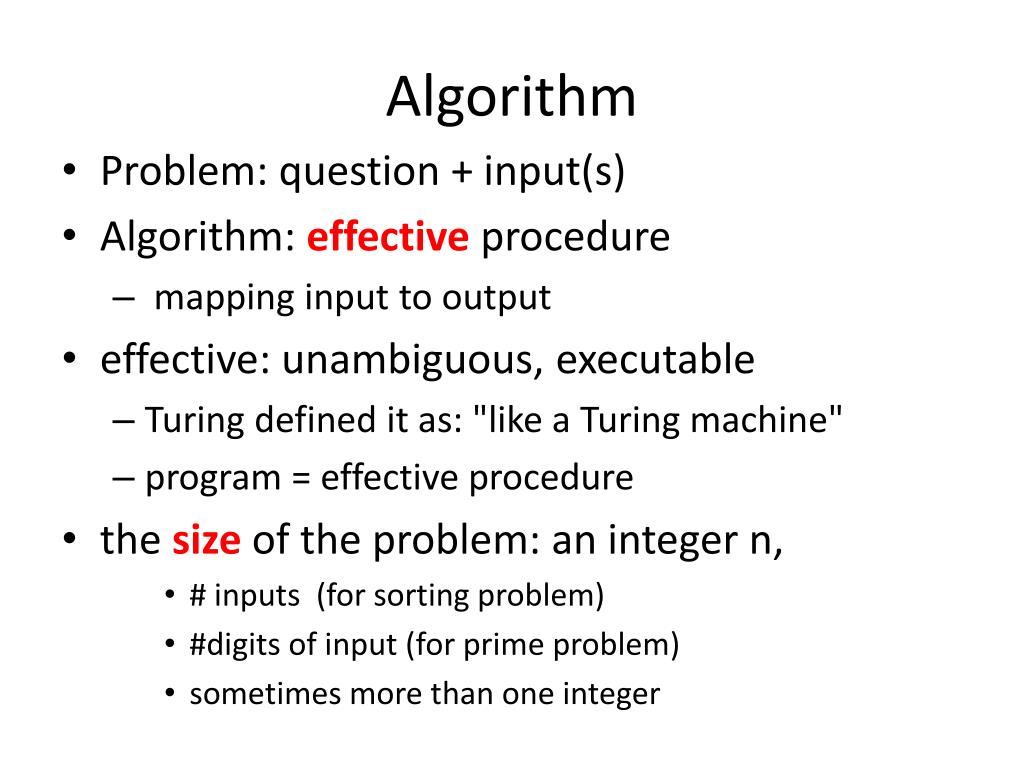 Algorithm

• Problem: question + input(s)
• Algorithm: effective procedure
– mapping input to output
• effective: unambiguous, executable
– Turing defined it as: "like a Turing machine"
– program = effective procedure
• the size of the problem: an integer n,
• # inputs (for sorting problem)
• #digits of input (for prime problem)
• sometimes more than one integer